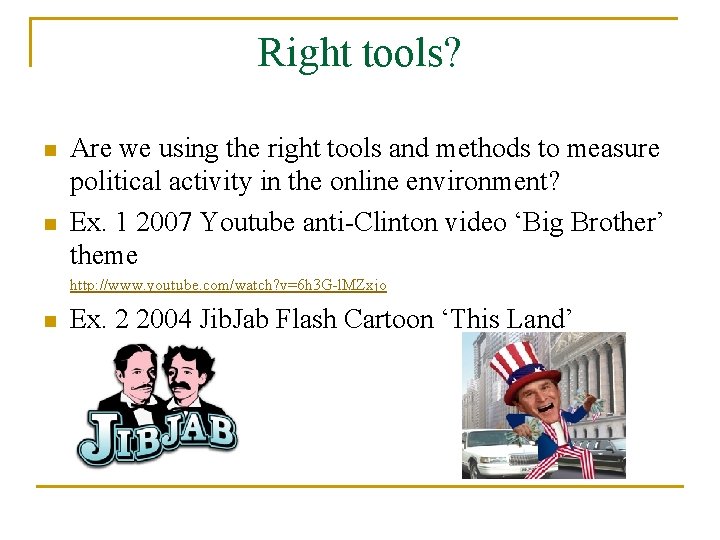 Right tools?

Are we using the right tools and methods to measure political activity in the online environment?

Ex. 1 2007 Youtube anti-Clinton video ‘Big Brother’ theme

http://www.youtube.com/watch?v=6h3G-lMZxjo

Ex. 2 2004 JibJab Flash Cartoon ‘This Land’

JIBJAB